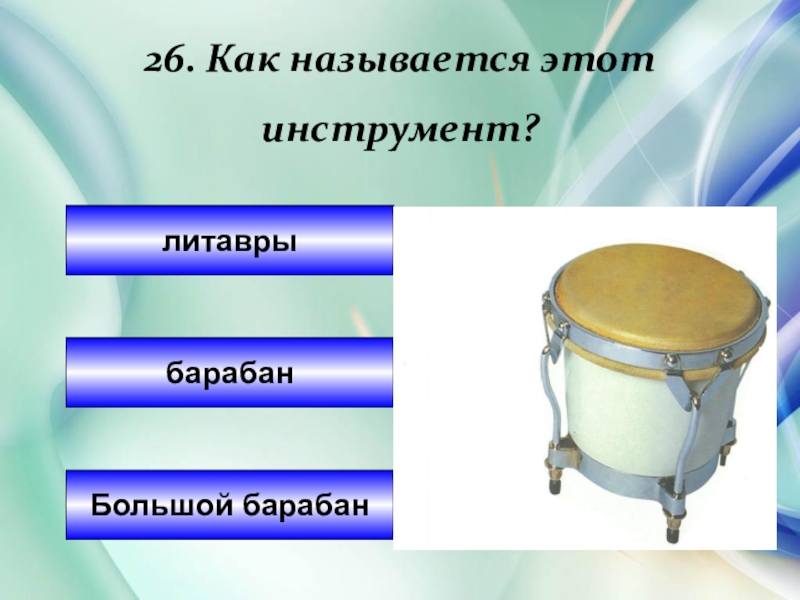 26. Как называется этот инструмент?

литавры

барабан

Большой барабан